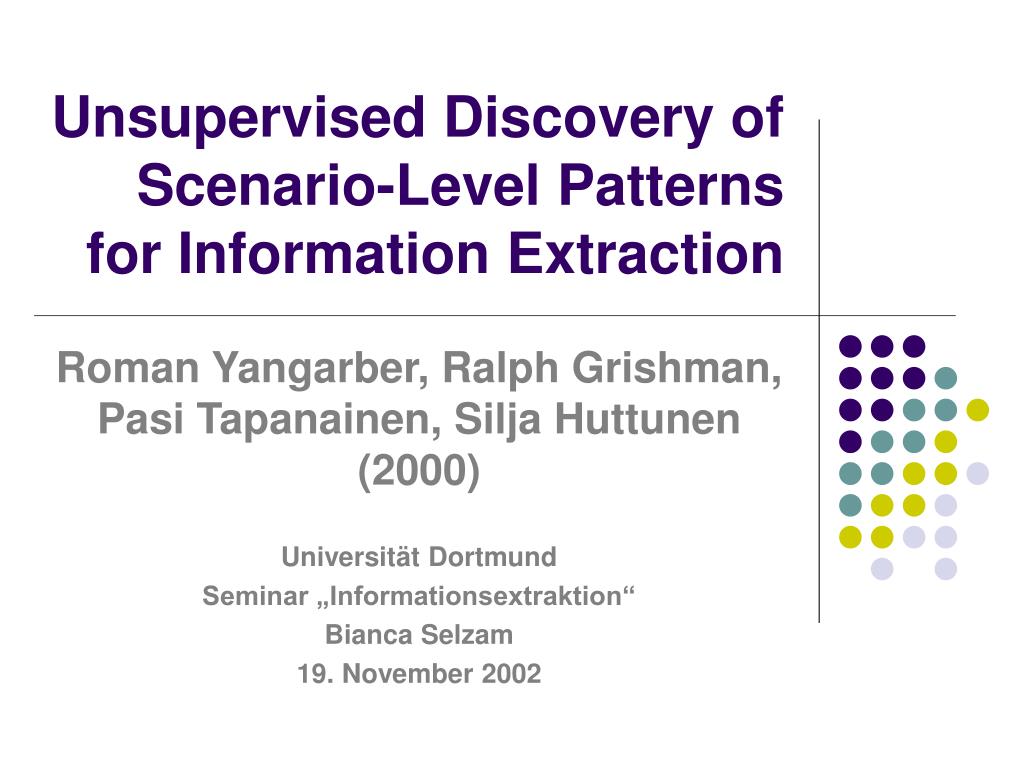 Unsupervised Discovery of Scenario-Level Patterns for Information Extraction

Roman Yangarber, Ralph Grishman, Pasi Tapanainen, Silja Huttunen (2000)

Universität Dortmund
Seminar „Informationsextraktion“
Bianca Selzam
19. November 2002